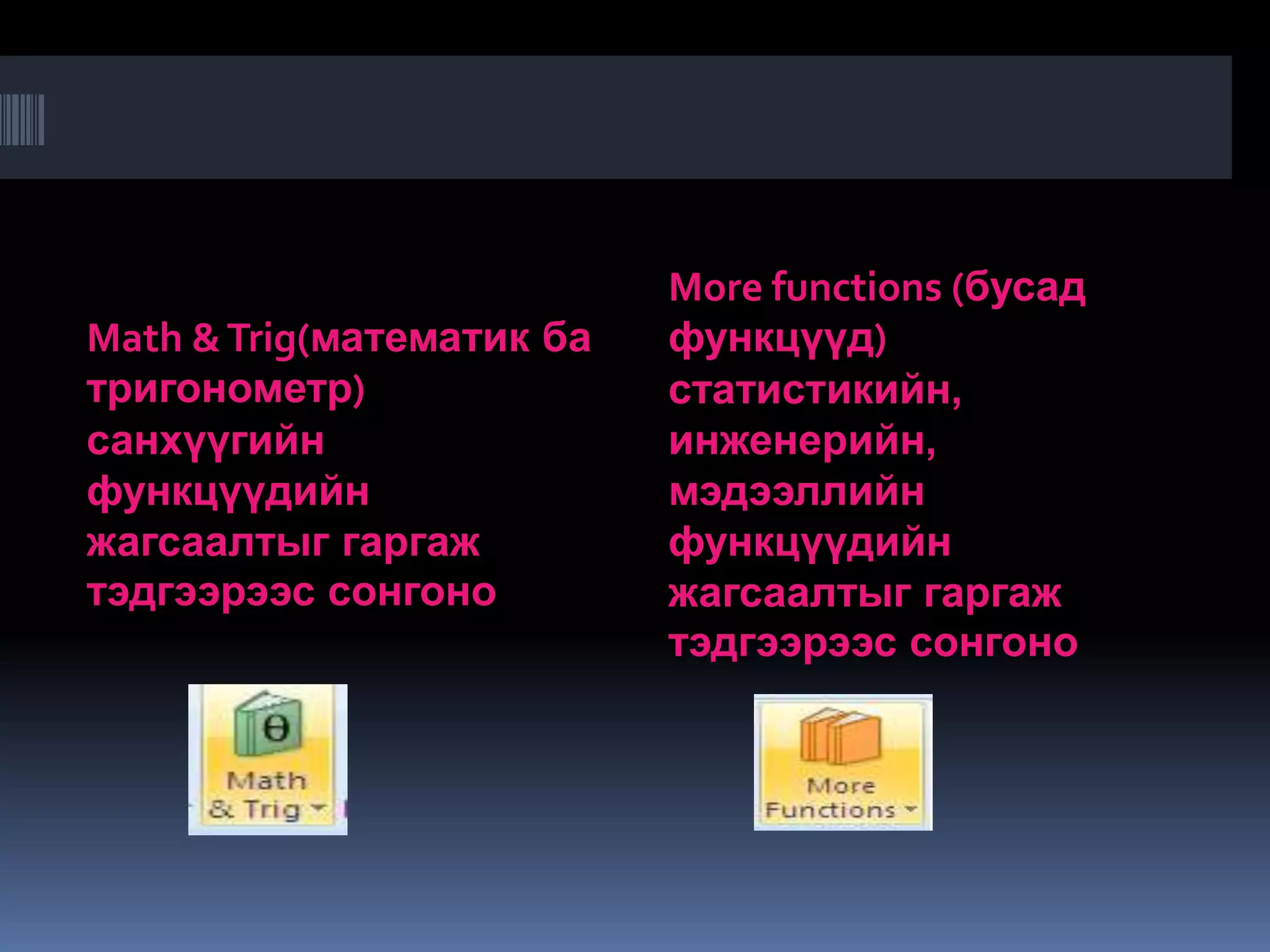 Math & Trig(математик ба тригонометр) санхүүгийн функцүүдийн жагсаалтыг гаргаж тэдгээрээс сонгоно

θ

Math & Trig

More functions (бусад функцүүд) статистикийн, инженерийн, мэдээллийн функцүүдийн жагсаалтыг гаргаж тэдгээрээс сонгоно

More Functions